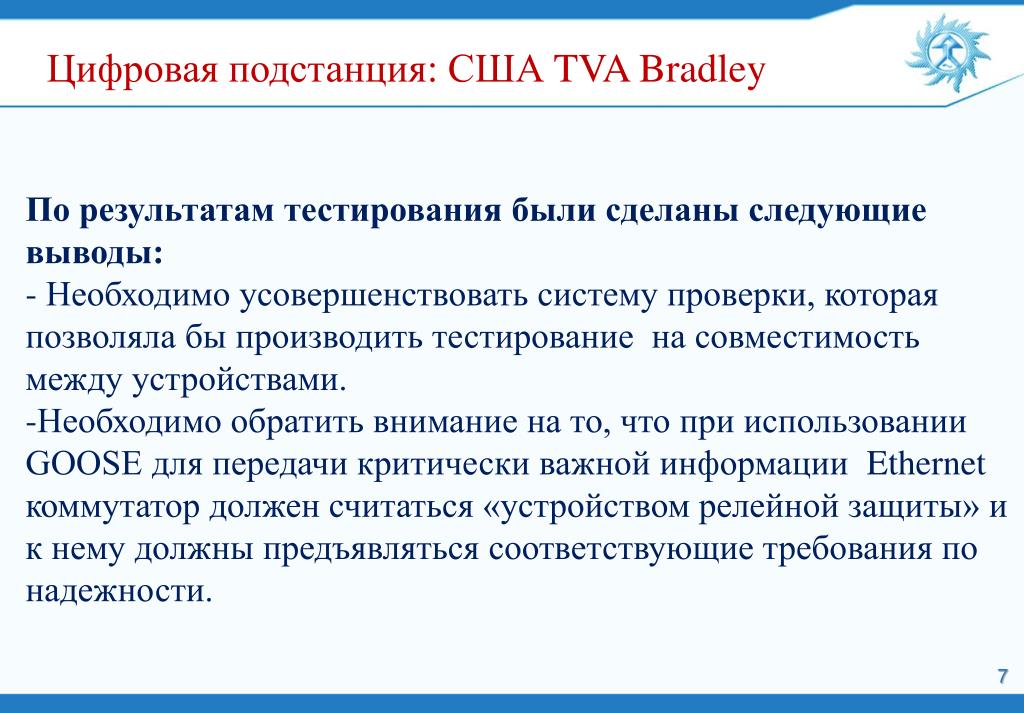 Цифровая подстанция: США TVA Bradley

По результатам тестирования были сделаны следующие выводы:
- Необходимо усовершенствовать систему проверки, которая позволяла бы производить тестирование на совместимость между устройствами.
-Необходимо обратить внимание на то, что при использовании GOOSE для передачи критически важной информации Ethernet коммутатор должен считаться «устройством релейной защиты» и к нему должны предъявляться соответствующие требования по надежности.

7